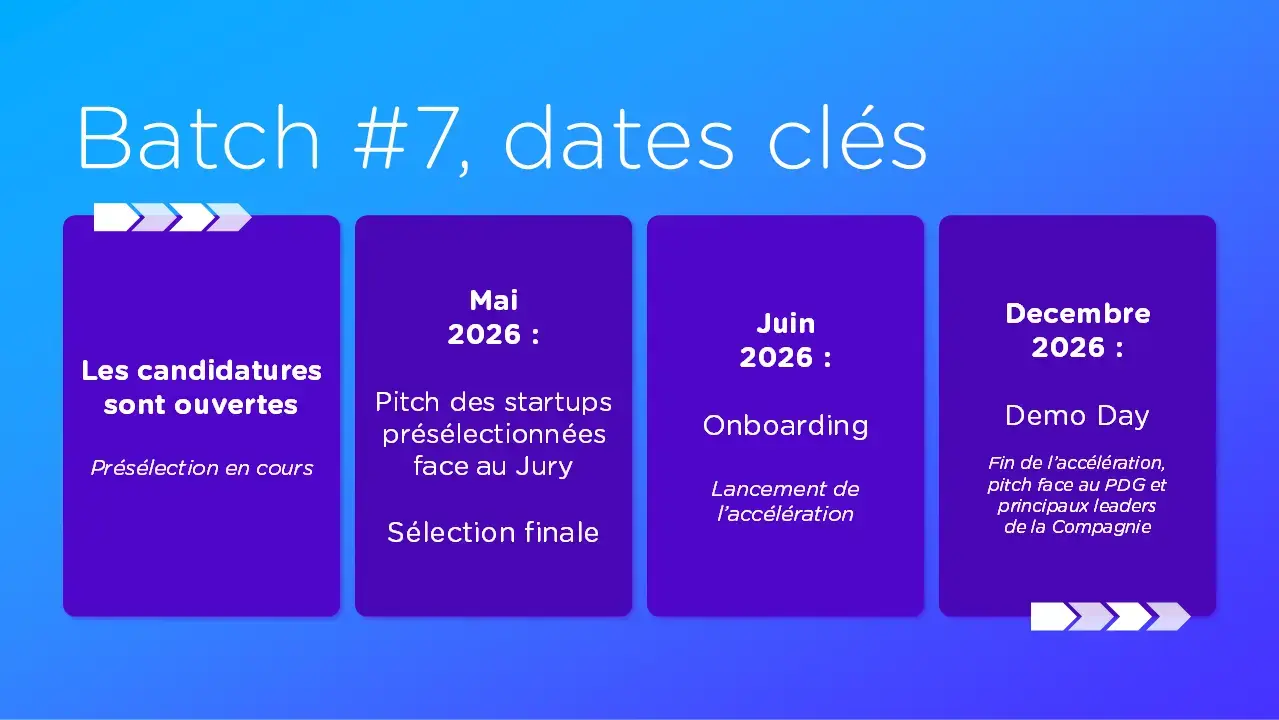 Batch #7, dates clés

Les candidatures sont ouvertes

Présélection en cours

Mai 2026 :

Pitch des startups présélectionnées face au Jury

Sélection finale

Juin 2026 :

Onboarding

Lancement de l'accélération

Decembre 2026 :

Demo Day

Fin de l'accélération, pitch face au PDG et principaux leaders de la Compagnie